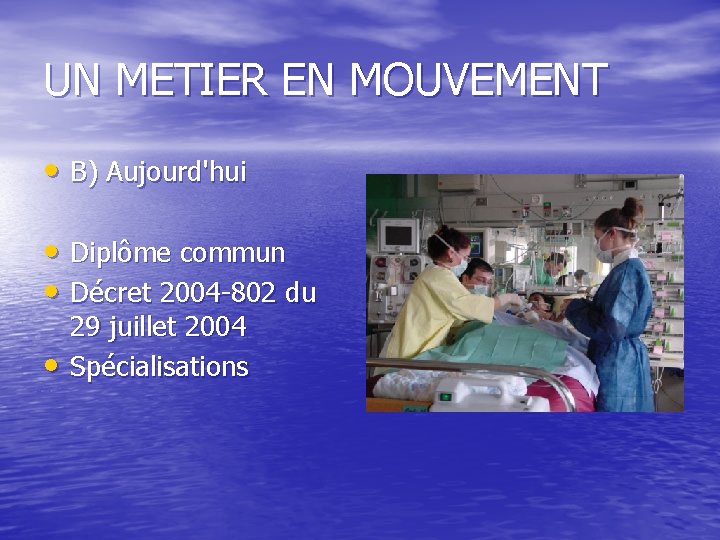 UN METIER EN MOUVEMENT

• B) Aujourd'hui

• Diplôme commun
• Décret 2004-802 du 29 juillet 2004
• Spécialisations